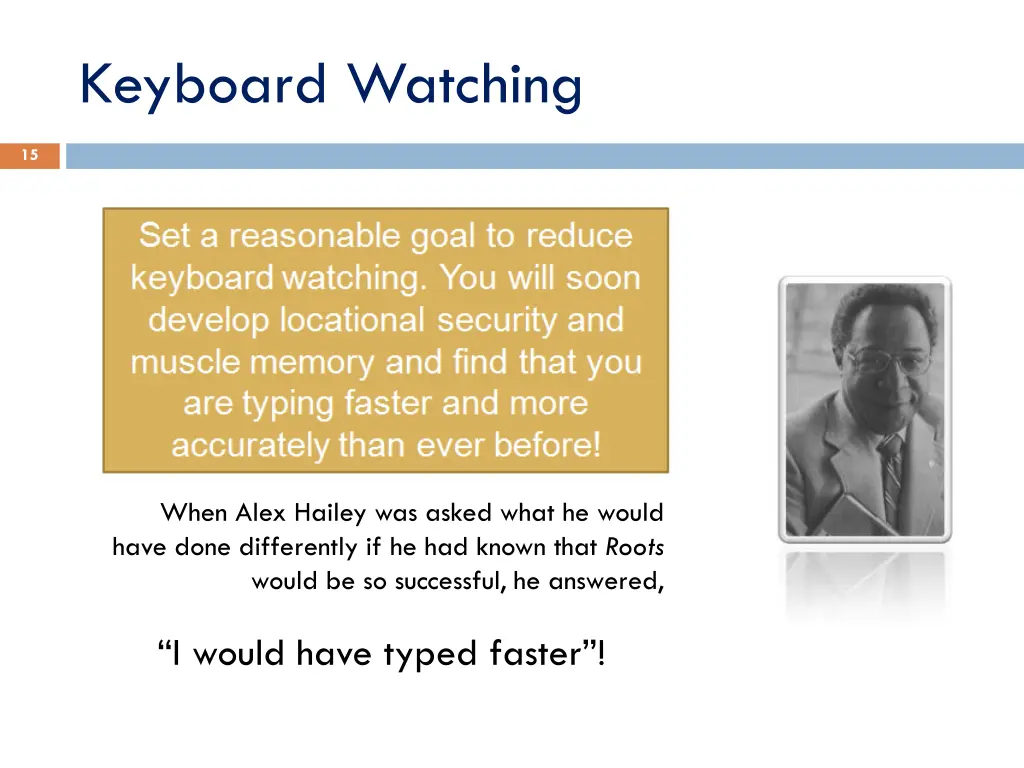 Keyboard Watching

15

Set a reasonable goal to reduce keyboard watching. You will soon develop locational security and muscle memory and find that you are typing faster and more accurately than ever before!

When Alex Hailey was asked what he would have done differently if he had known that Roots would be so successful, he answered,

“I would have typed faster”!